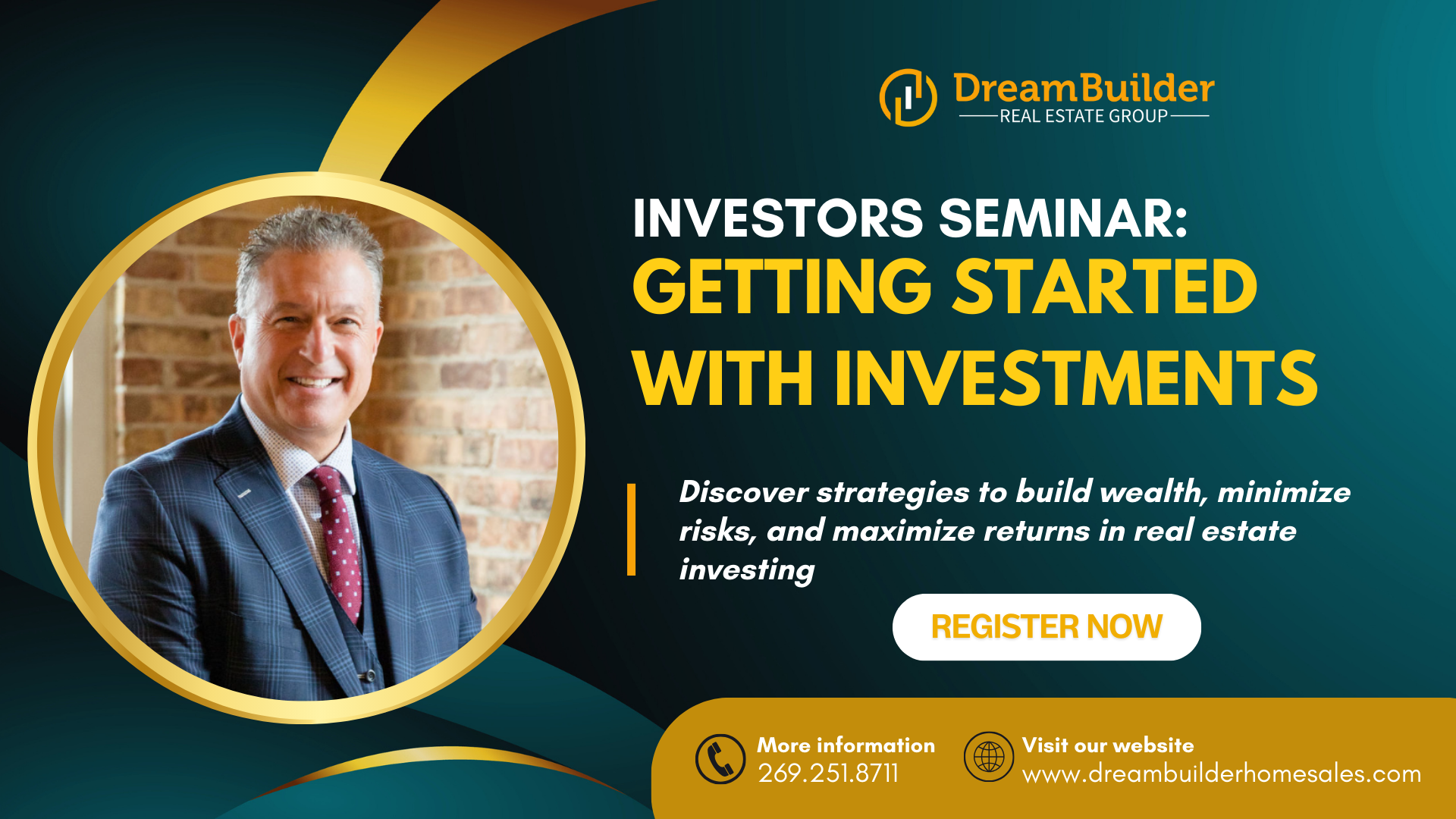 DreamBuilder
REAL ESTATE GROUP

INVESTORS SEMINAR:
GETTING STARTED WITH INVESTMENTS

Discover strategies to build wealth, minimize risks, and maximize returns in real estate investing

REGISTER NOW

More information
269.251.8711

Visit our website
www.dreambuilderhomesales.com